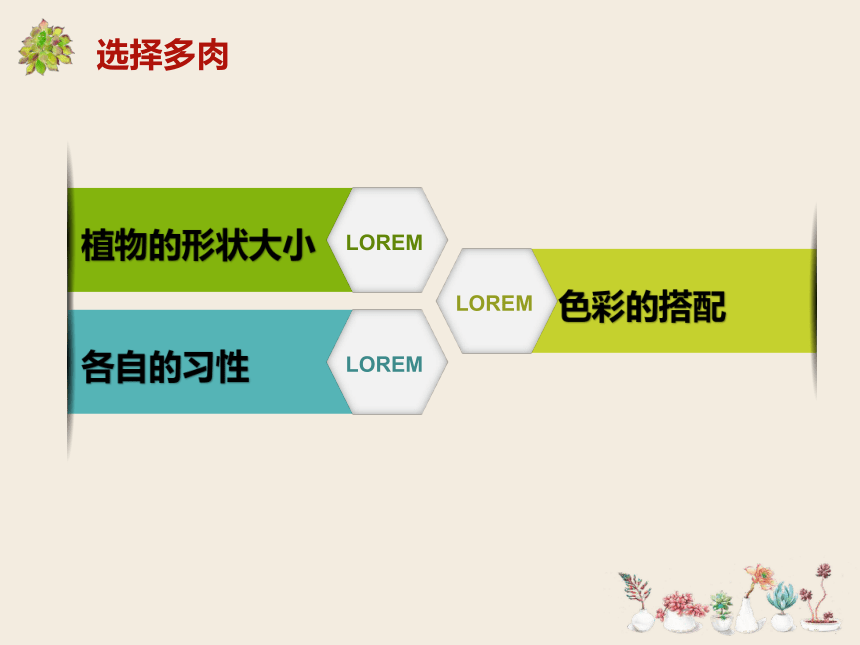 选择多肉

植物的形状大小

LOREM

LOREM

色彩的搭配

各自的习性

LOREM